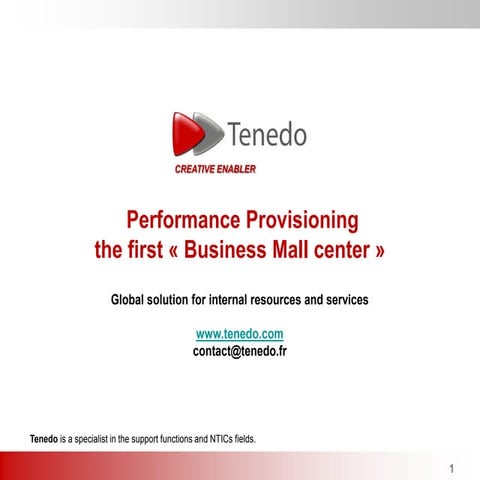 Tenedo
CREATIVE ENABLER

Performance Provisioning
the first « Business Mall center »

Global solution for internal resources and services

www.tenedo.com
contact@tenedo.fr

Tenedo is a specialist in the support functions and NTICs fields.

1